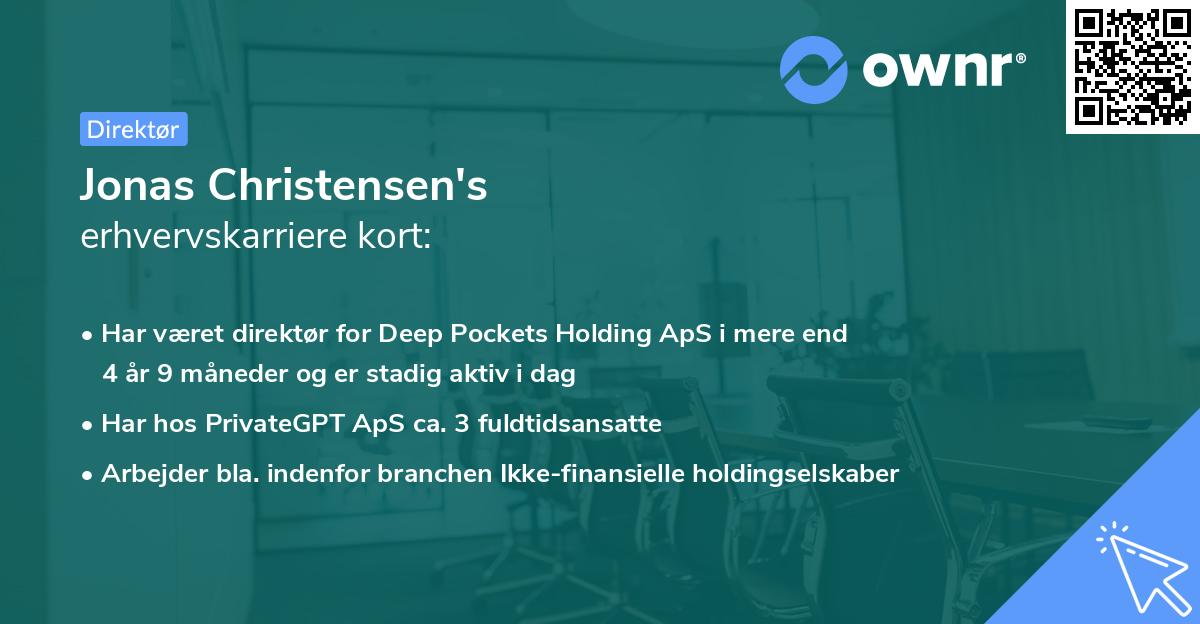 ownr®

Direktør

Jonas Christensen's
erhvervskarriere kort:

• Har været direktør for Deep Pockets Holding ApS i mere end 4 år 9 måneder og er stadig aktiv i dag
• Har hos PrivateGPT ApS ca. 3 fuldtidsansatte
• Arbejder bla. indenfor branchen Ikke-finansielle holdingselskaber